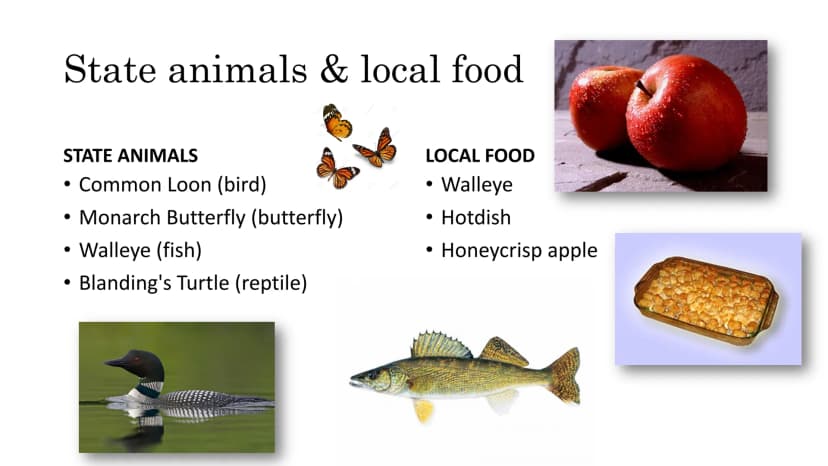 State animals & local food

STATE ANIMALS
• Common Loon (bird)
• Monarch Butterfly (butterfly)
• Walleye (fish)
• Blanding's Turtle (reptile)

LOCAL FOOD
• Walleye
• Hotdish
• Honeycrisp apple